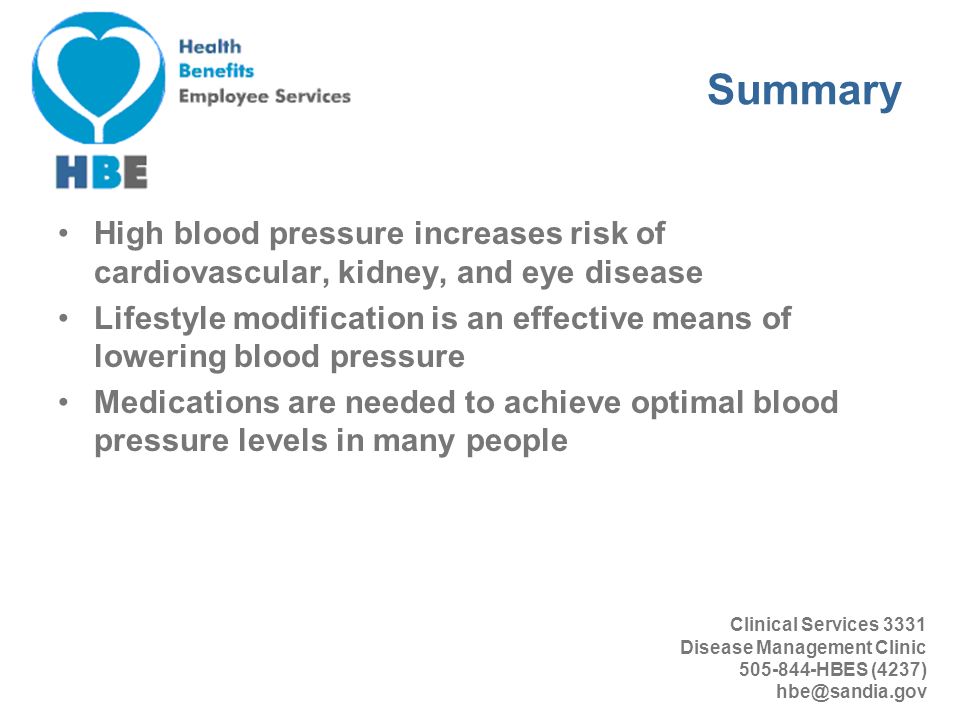 Health
Benefits
Employee Services

HBE

Summary

• High blood pressure increases risk of cardiovascular, kidney, and eye disease
• Lifestyle modification is an effective means of lowering blood pressure
• Medications are needed to achieve optimal blood pressure levels in many people

Clinical Services 3331
Disease Management Clinic
505-844-HBES (4237)
hbe@sandia.gov